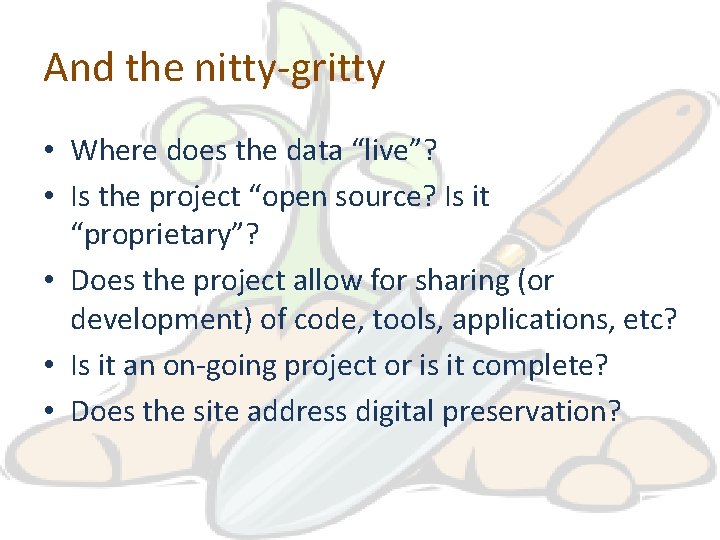 And the nitty-gritty

• Where does the data “live”?
• Is the project “open source? Is it “proprietary”?
• Does the project allow for sharing (or development) of code, tools, applications, etc?
• Is it an on-going project or is it complete?
• Does the site address digital preservation?